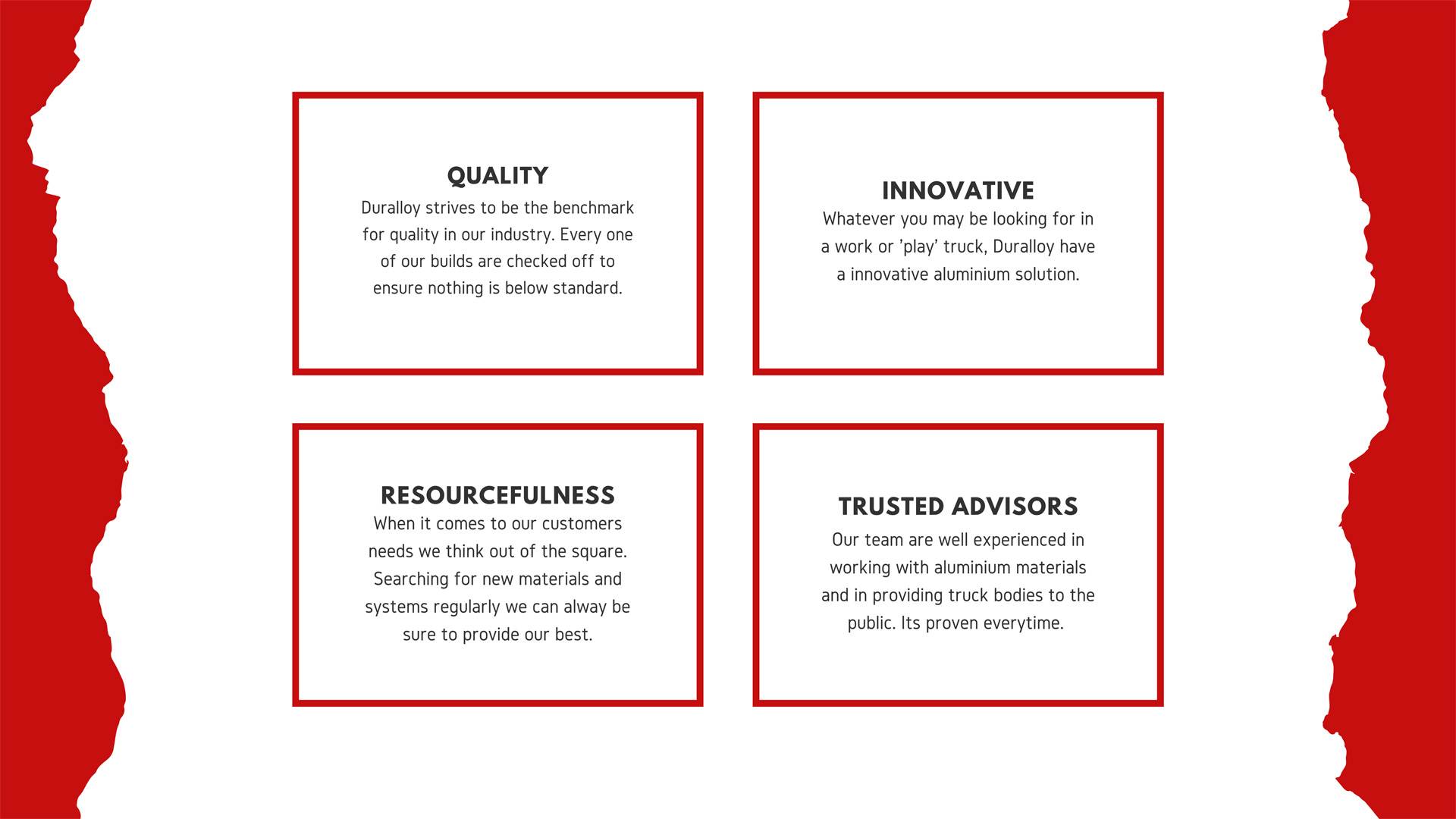 QUALITY

Duralloy strives to be the benchmark for quality in our industry. Every one of our builds are checked off to ensure nothing is below standard.

INNOVATIVE

Whatever you may be looking for in a work or 'play' truck, Duralloy have a innovative aluminium solution.

RESOURCEFULNESS

When it comes to our customers needs we think out of the square. Searching for new materials and systems regularly we can alway be sure to provide our best.

TRUSTED ADVISORS

Our team are well experienced in working with aluminium materials and in providing truck bodies to the public. Its proven everytime.